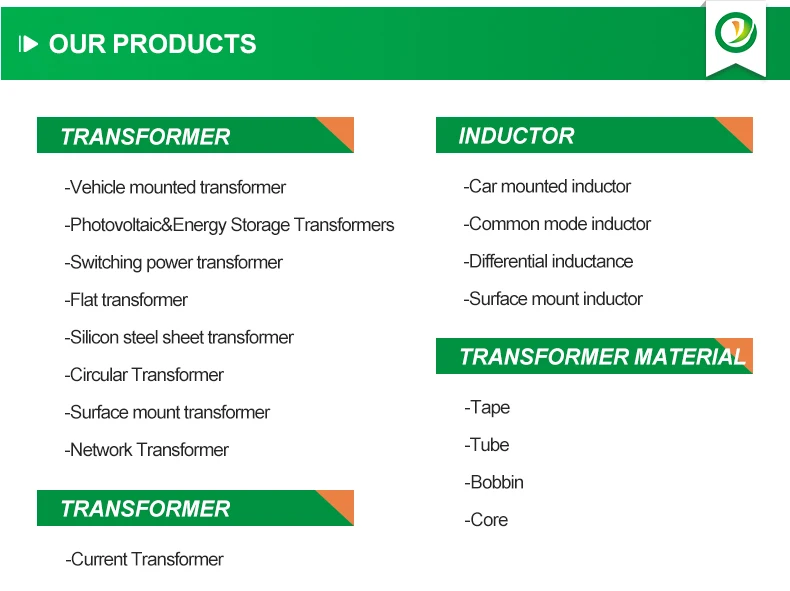 OUR PRODUCTS

TRANSFORMER

-Vehicle mounted transformer

-Photovoltaic&Energy Storage Transformers

-Switching power transformer

-Flat transformer

-Silicon steel sheet transformer

-Circular Transformer

-Surface mount transformer

-Network Transformer

TRANSFORMER

-Current Transformer

INDUCTOR

-Car mounted inductor

-Common mode inductor

-Differential inductance

-Surface mount inductor

TRANSFORMER MATERIAL

-Tape

-Tube

-Bobbin

-Core